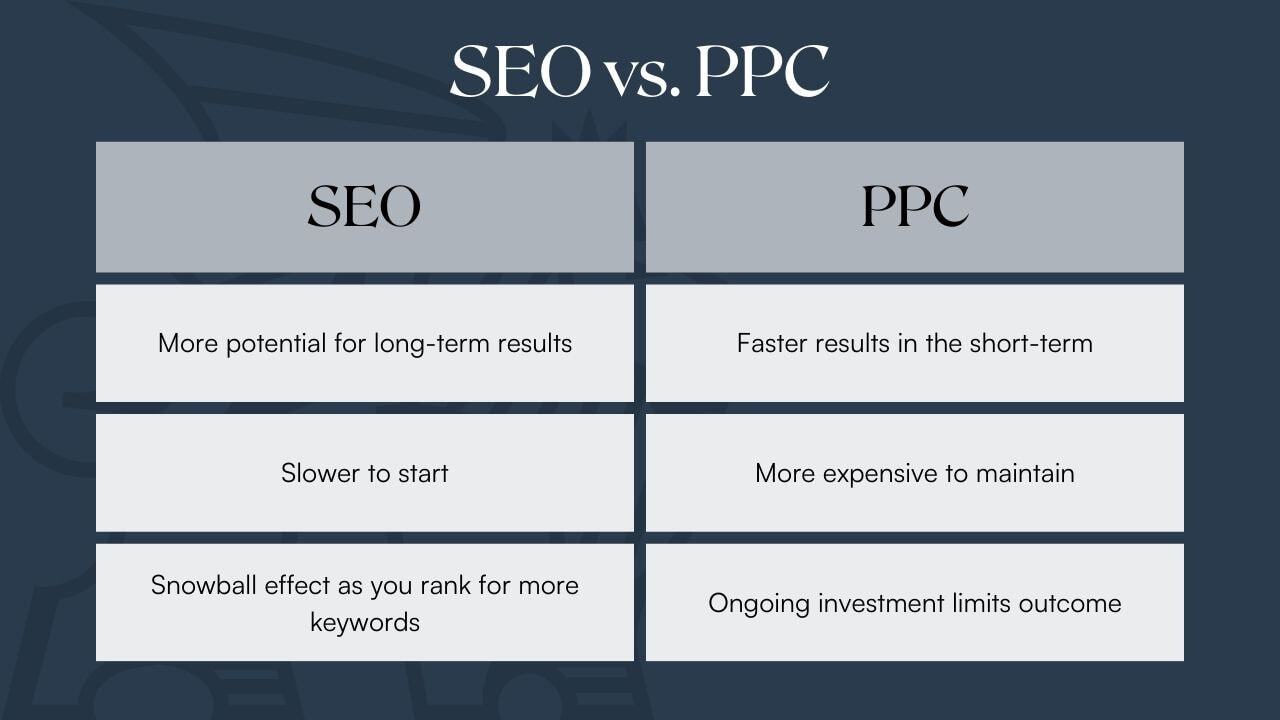 SEO vs. PPC

| SEO | PPC |
|---|---|
| More potential for long-term results | Faster results in the short-term |
| Slower to start | More expensive to maintain |
| Snowball effect as you rank for more keywords | Ongoing investment limits outcome |